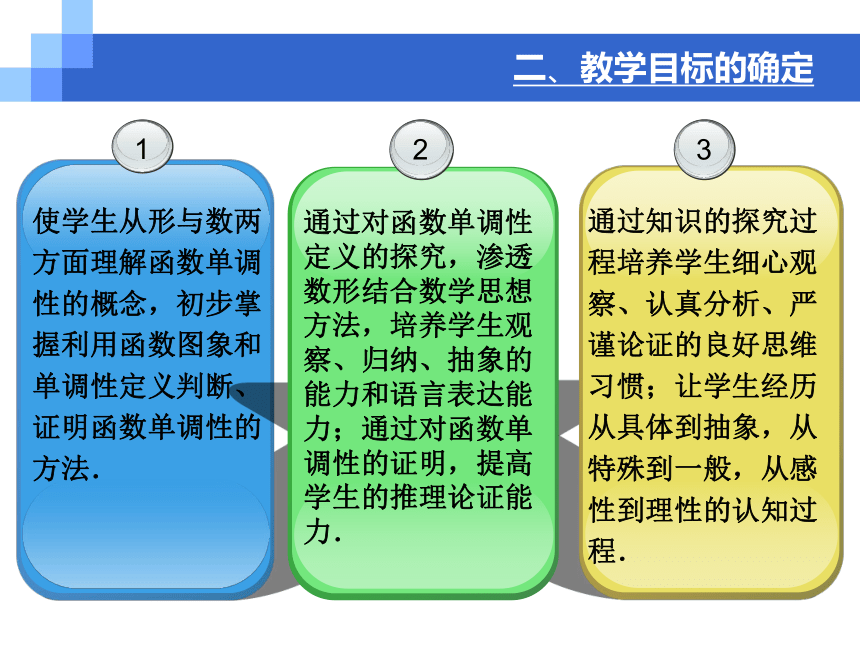 二、教学目标的确定

1

使学生从形与数两方面理解函数单调性的概念，初步掌握利用函数图象和单调性定义判断、证明函数单调性的方法.

2

通过对函数单调性定义的探究，渗透数形结合数学思想方法，培养学生观察、归纳、抽象的能力和语言表达能力；通过对函数单调性的证明，提高学生的推理论证能力.

3

通过知识的探究过程培养学生细心观察、认真分析、严谨论证的良好思维习惯；让学生经历从具体到抽象，从特殊到一般，从感性到理性的认知过程.